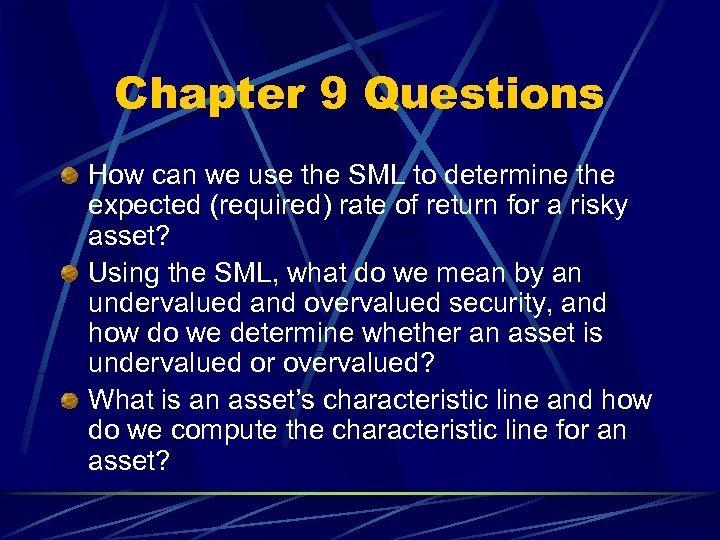 Chapter 9 Questions

How can we use the SML to determine the expected (required) rate of return for a risky asset?

Using the SML, what do we mean by an undervalued and overvalued security, and how do we determine whether an asset is undervalued or overvalued?

What is an asset's characteristic line and how do we compute the characteristic line for an asset?